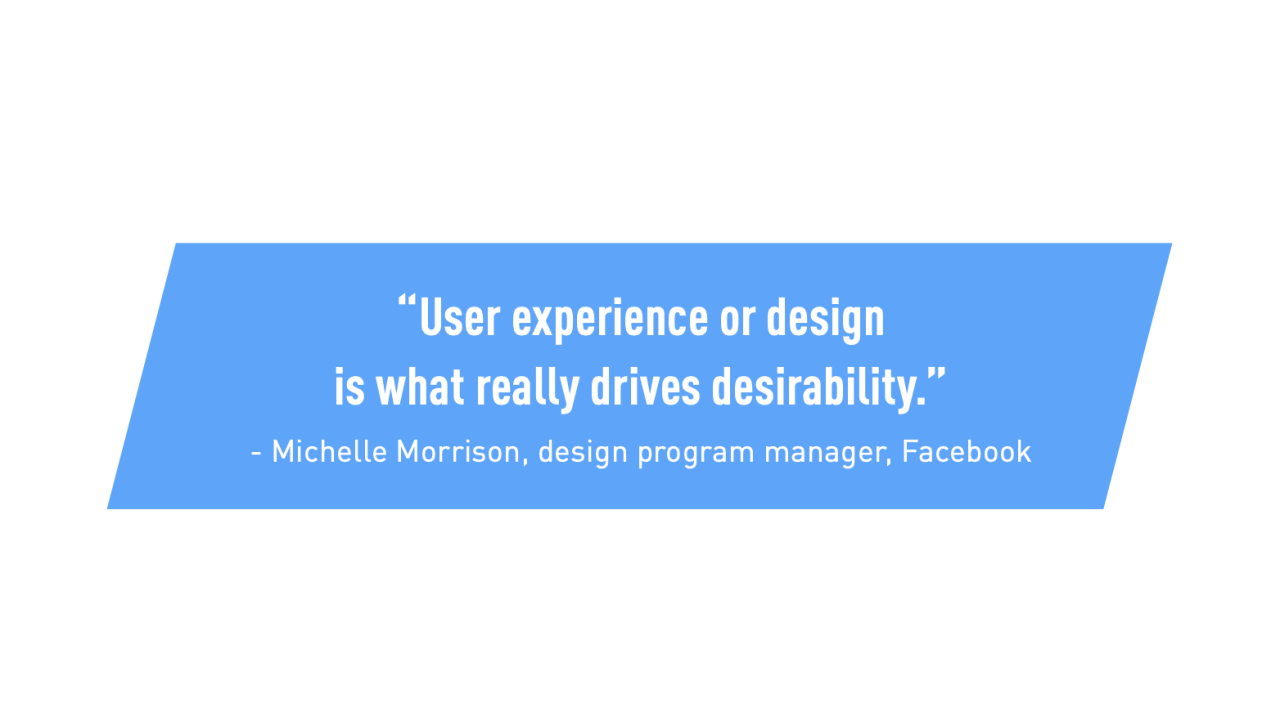 “User experience or design is what really drives desirability.”

- Michelle Morrison, design program manager, Facebook